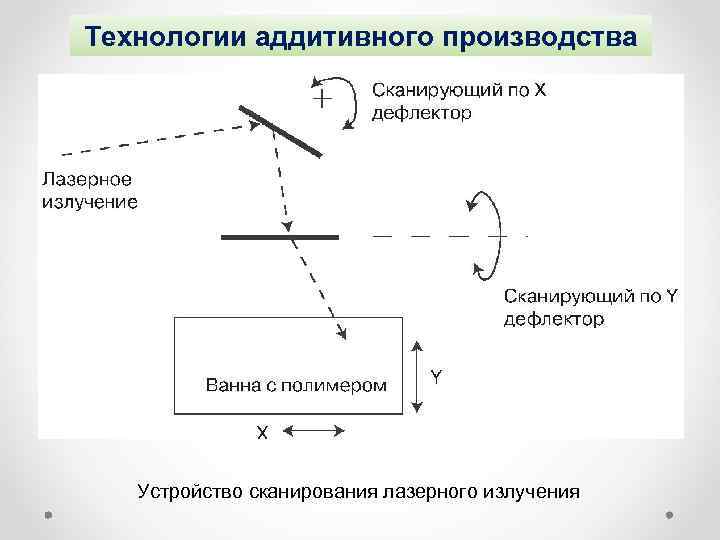 Технологии аддитивного производства

Сканирующий по X дефлектор

Лазерное излучение

Сканирующий по Y дефлектор

Ванна с полимером

Y

X

Устройство сканирования лазерного излучения